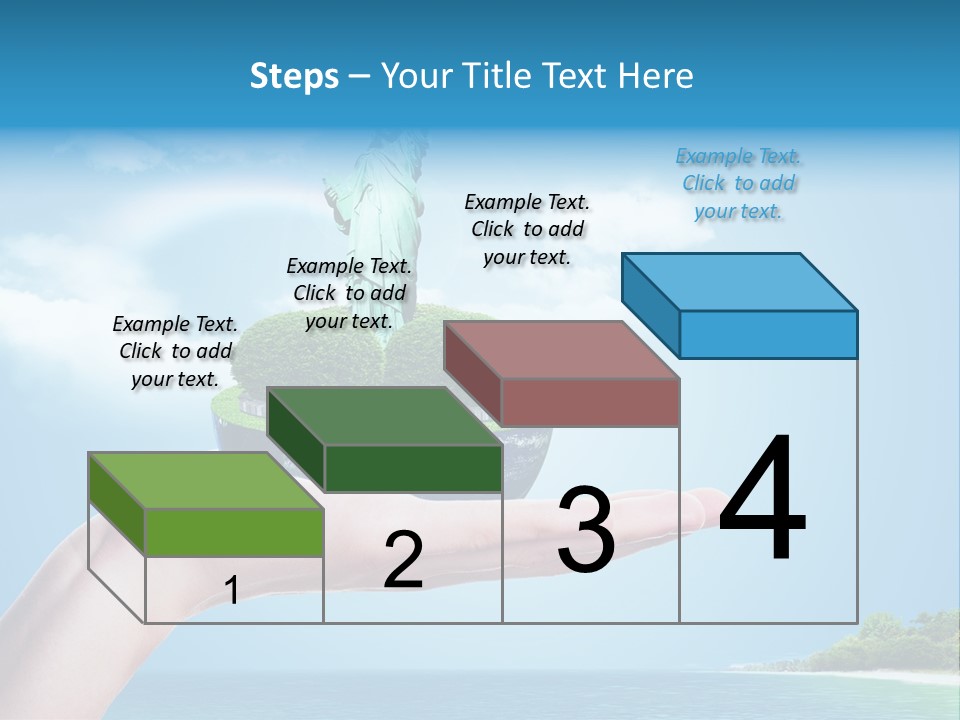 Steps – Your Title Text Here

Example Text. Click to add your text.

Example Text. Click to add your text.

Example Text. Click to add your text.

Example Text. Click to add your text.

1

2

3

4